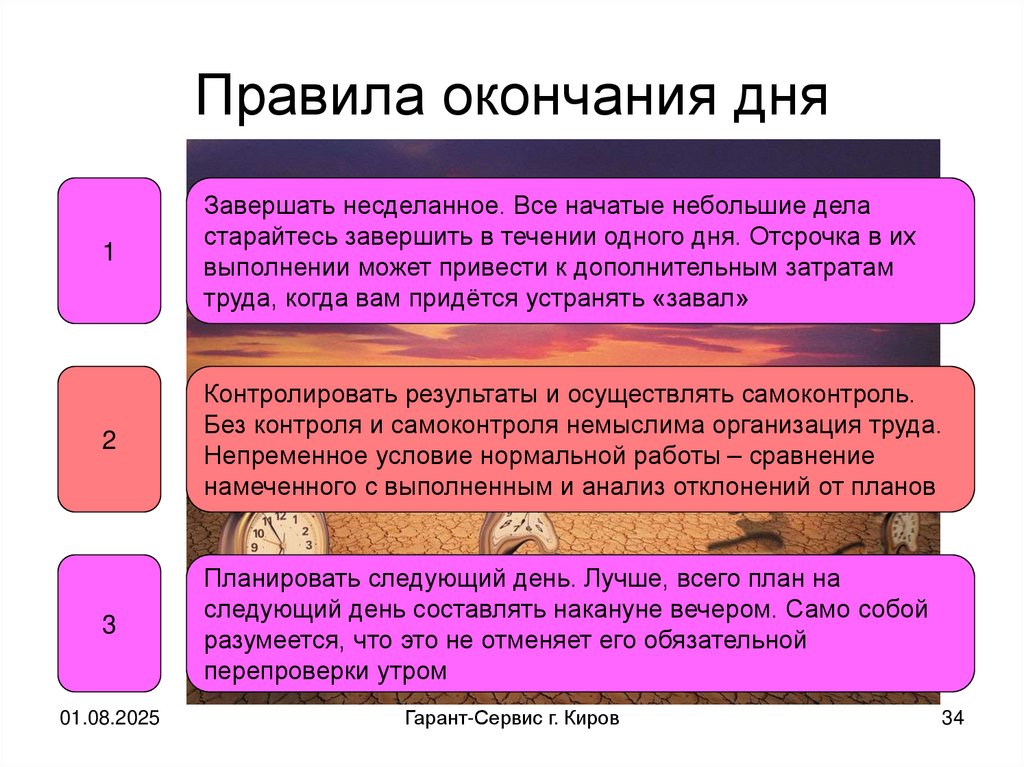 Правила окончания дня

1

Завершать несделанное. Все начатые небольшие дела старайтесь завершить в течении одного дня. Отсрочка в их выполнении может привести к дополнительным затратам труда, когда вам придётся устранять «завал»

2

Контролировать результаты и осуществлять самоконтроль. Без контроля и самоконтроля немыслима организация труда. Непременное условие нормальной работы – сравнение намеченного с выполненным и анализ отклонений от планов

3

Планировать следующий день. Лучше, всего план на следующий день составлять накануне вечером. Само собой разумеется, что это не отменяет его обязательной перепроверки утром

01.08.2025

Гарант-Сервис г. Киров

34